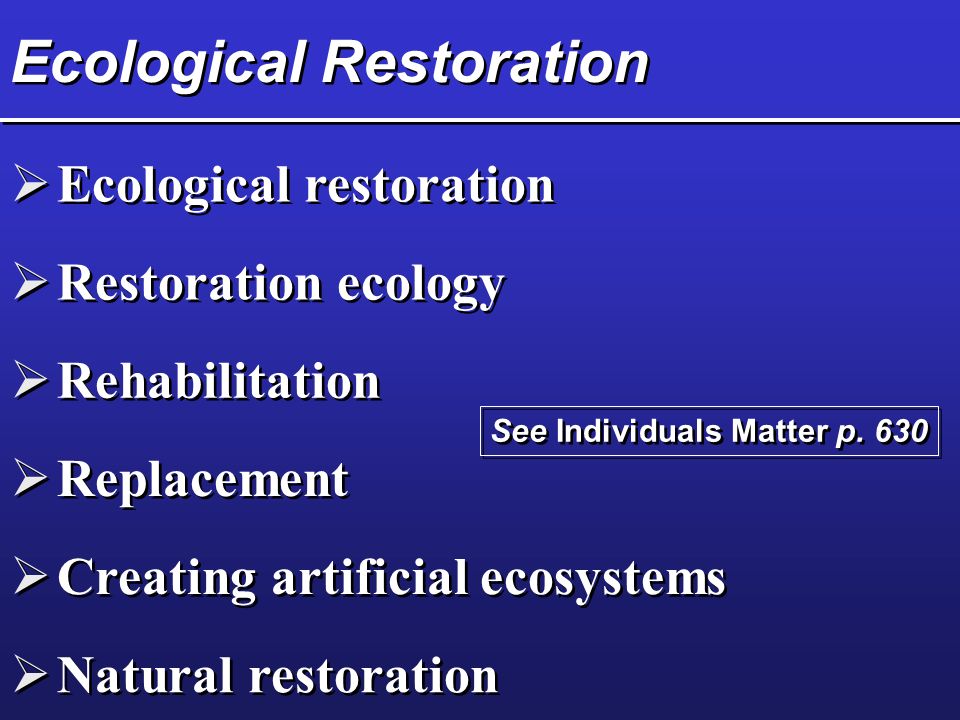 Ecological Restoration

➢ Ecological restoration

➢ Restoration ecology

➢ Rehabilitation

See Individuals Matter p. 630

➢ Replacement

➢ Creating artificial ecosystems

➢ Natural restoration